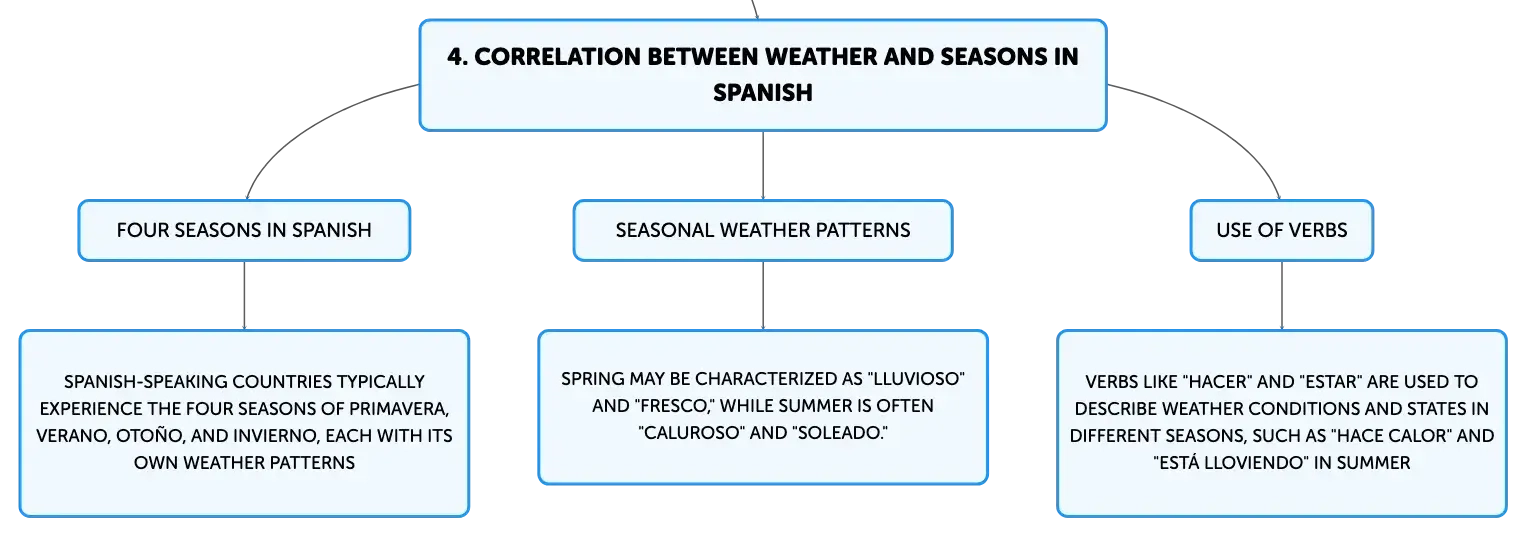 4. CORRELATION BETWEEN WEATHER AND SEASONS IN SPANISH

FOUR SEASONS IN SPANISH

SPANISH-SPEAKING COUNTRIES TYPICALLY EXPERIENCE THE FOUR SEASONS OF PRIMAVERA, VERANO, OTOÑO, AND INVIERNO, EACH WITH ITS OWN WEATHER PATTERNS

SEASONAL WEATHER PATTERNS

SPRING MAY BE CHARACTERIZED AS "LLUVIOSO" AND "FRESCO," WHILE SUMMER IS OFTEN "CALUROSO" AND "SOLEADO."

USE OF VERBS

VERBS LIKE "HACER" AND "ESTAR" ARE USED TO DESCRIBE WEATHER CONDITIONS AND STATES IN DIFFERENT SEASONS, SUCH AS "HACE CALOR" AND "ESTÁ LLOVIENDO" IN SUMMER